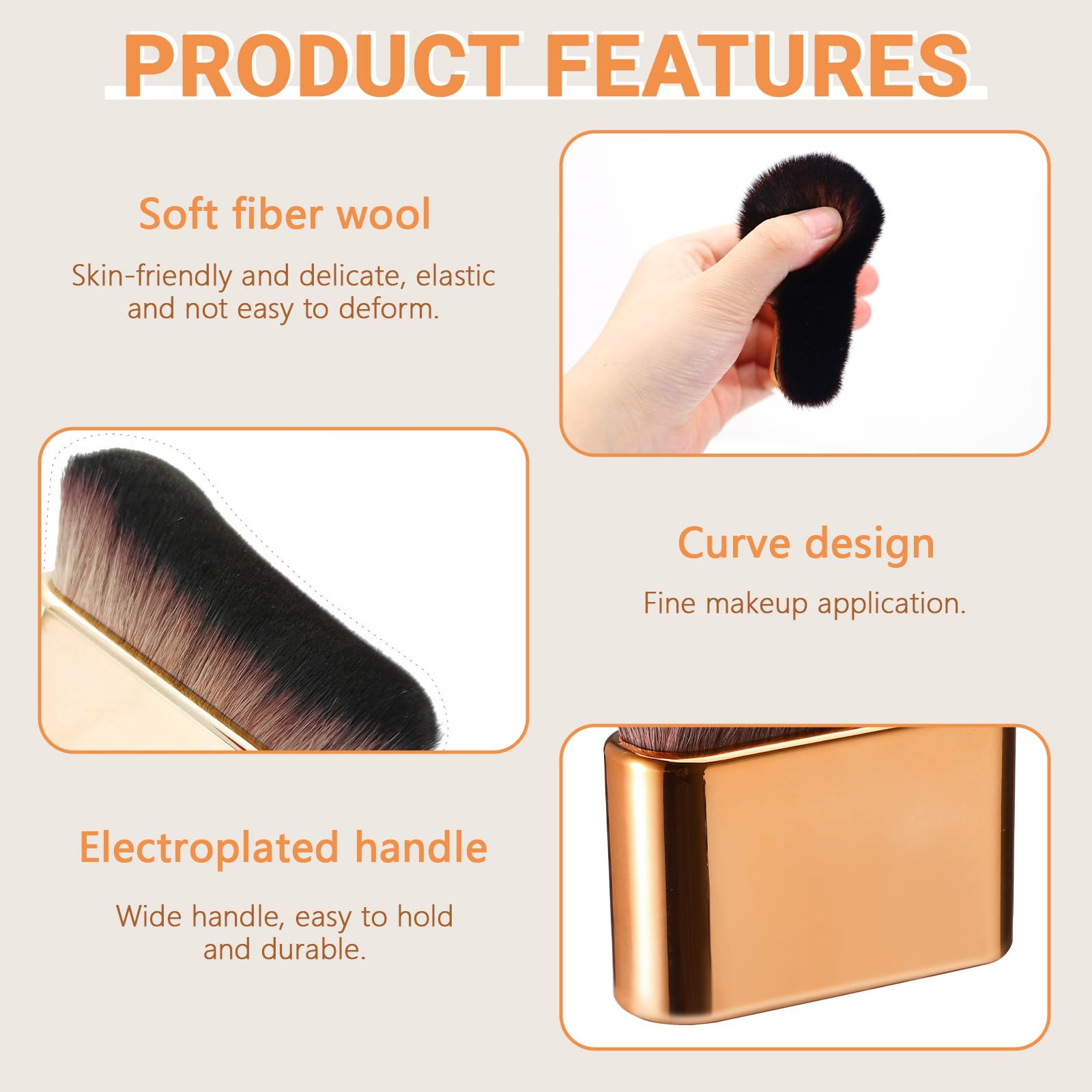 PRODUCT FEATURES

Soft fiber wool

Skin-friendly and delicate, elastic and not easy to deform.

Curve design

Fine makeup application.

Electroplated handle

Wide handle, easy to hold and durable.